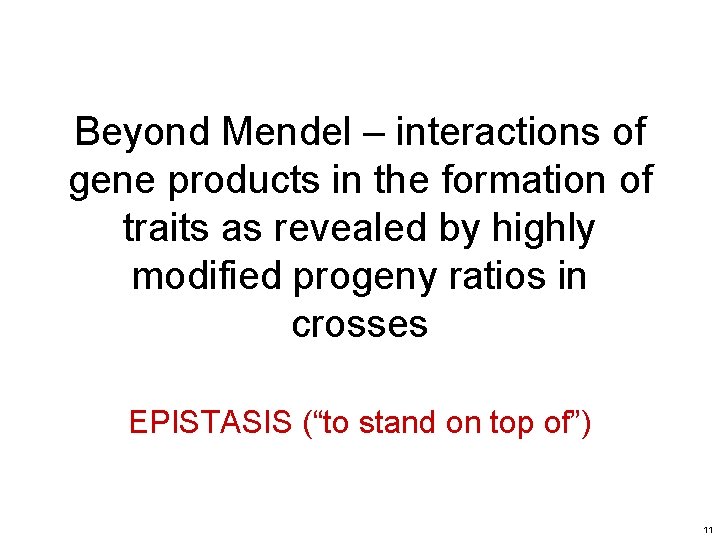 Beyond Mendel – interactions of gene products in the formation of traits as revealed by highly modified progeny ratios in crosses

EPISTASIS (“to stand on top of”)

11